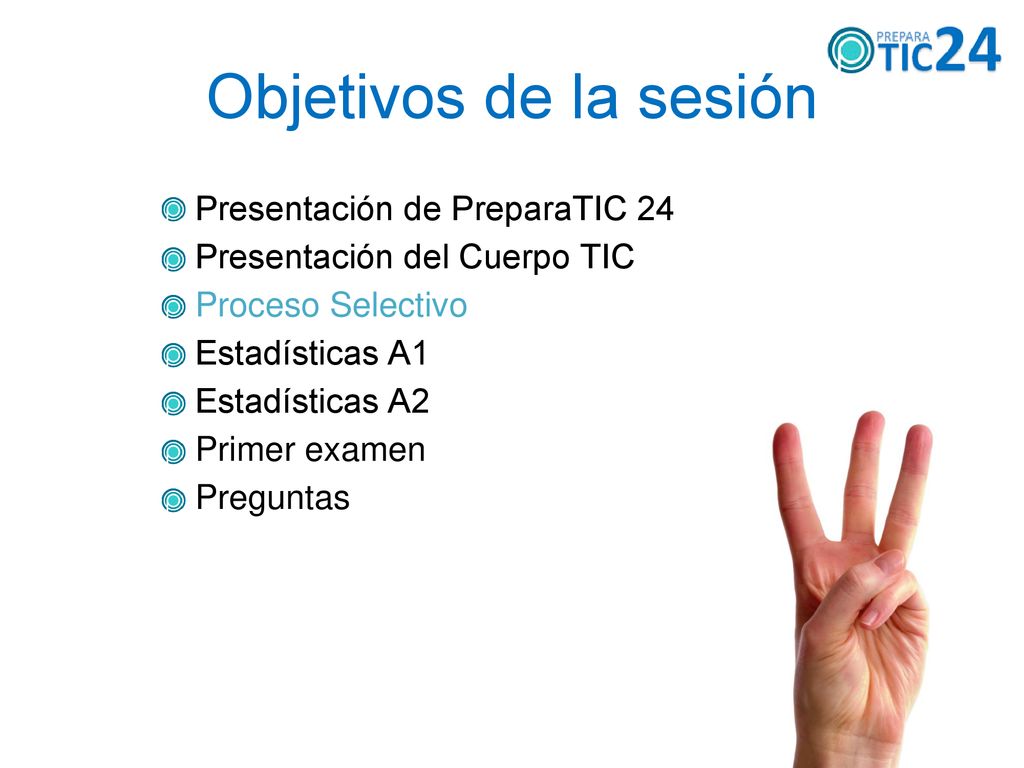 PREPARA TIC24

Objetivos de la sesión

Presentación de PreparaTIC 24
Presentación del Cuerpo TIC
Proceso Selectivo
Estadísticas A1
Estadísticas A2
Primer examen
Preguntas